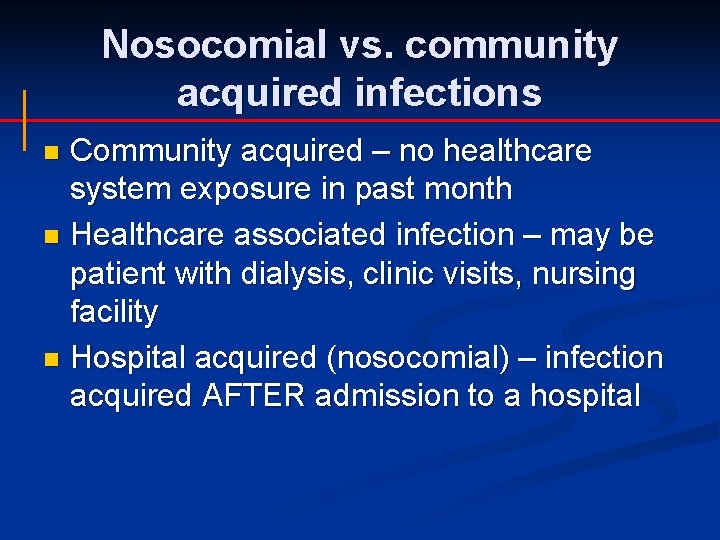 Nosocomial vs. community acquired infections

• Community acquired – no healthcare system exposure in past month
• Healthcare associated infection – may be patient with dialysis, clinic visits, nursing facility
• Hospital acquired (nosocomial) – infection acquired AFTER admission to a hospital